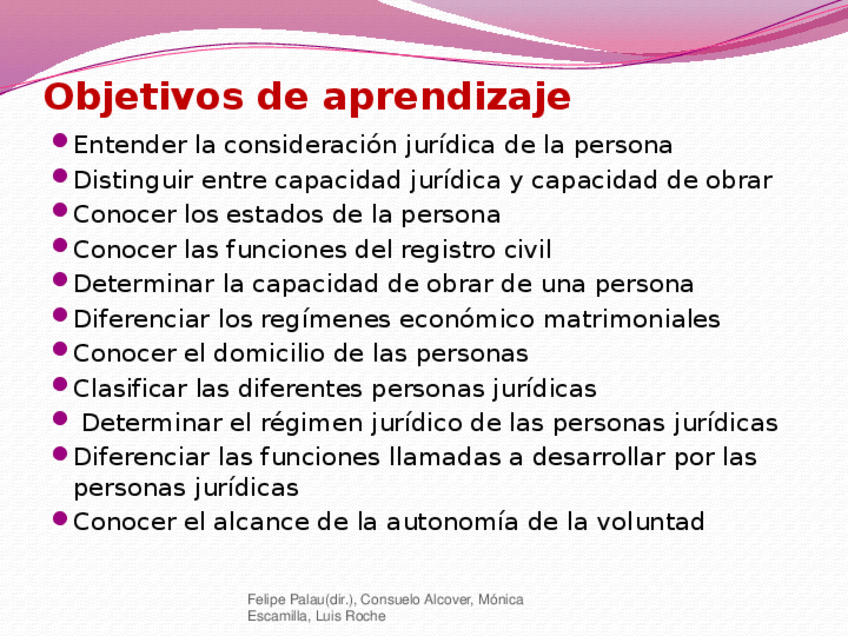 Objetivos de aprendizaje

- Entender la consideración jurídica de la persona
- Distinguir entre capacidad jurídica y capacidad de obrar
- Conocer los estados de la persona
- Conocer las funciones del registro civil
- Determinar la capacidad de obrar de una persona
- Diferenciar los regímenes económico matrimoniales
- Conocer el domicilio de las personas
- Clasificar las diferentes personas jurídicas
- Determinar el régimen jurídico de las personas jurídicas
- Diferenciar las funciones llamadas a desarrollar por las personas jurídicas
- Conocer el alcance de la autonomía de la voluntad

Felipe Palau(dir.), Consuelo Alcover, Mónica Escamilla, Luis Roche